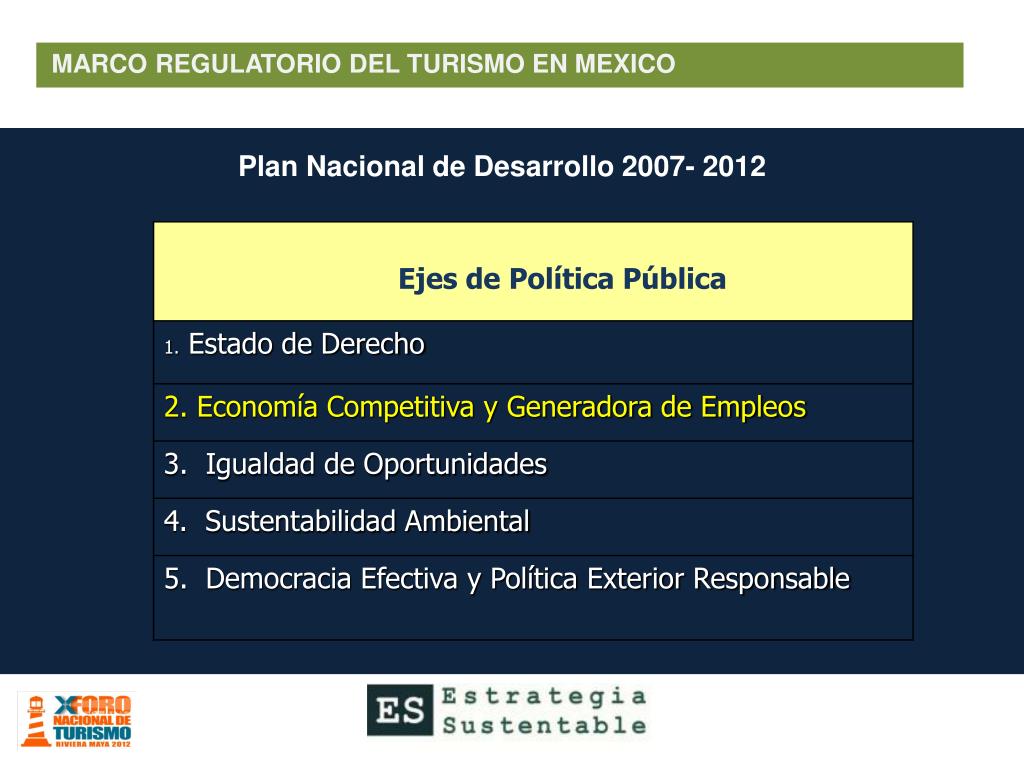 MARCO REGULATORIO DEL TURISMO EN MEXICO

Plan Nacional de Desarrollo 2007- 2012

| Ejes de Política Pública |
|---|
| 1. Estado de Derecho |
| 2. Economía Competitiva y Generadora de Empleos |
| 3. Igualdad de Oportunidades |
| 4. Sustentabilidad Ambiental |
| 5. Democracia Efectiva y Política Exterior Responsable |

X FORO NACIONAL DE TURISMO RIVIERA MAYA 2012

ES Estrategia Sustentable